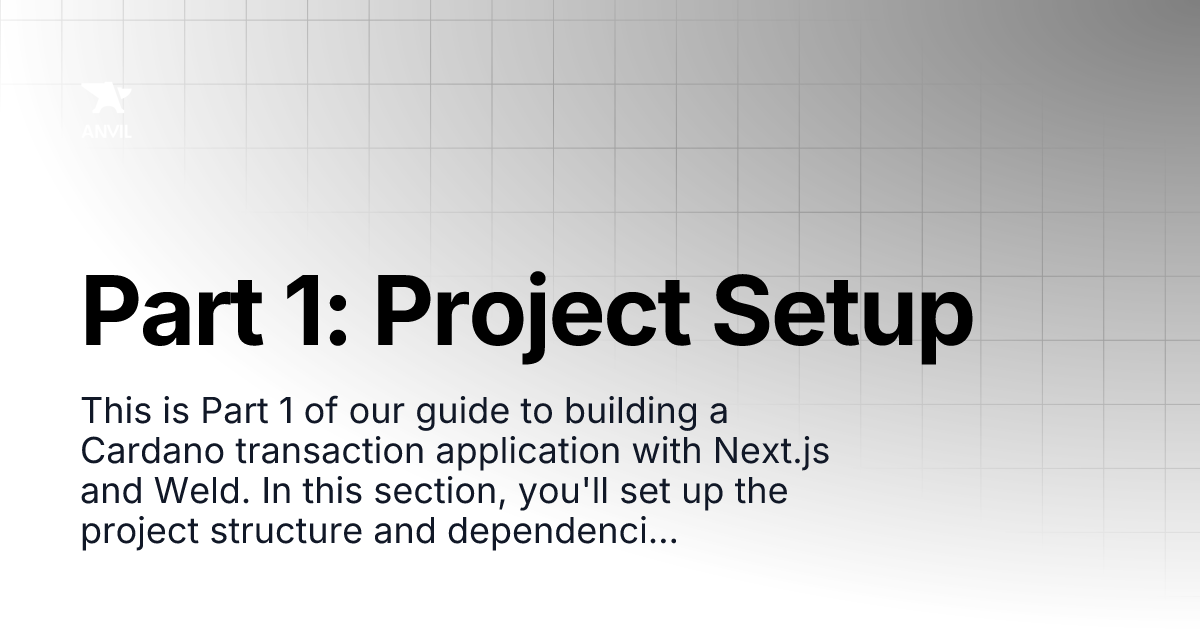 ANVIL

Part 1: Project Setup

This is Part 1 of our guide to building a Cardano transaction application with Next.js and Weld. In this section, you'll set up the project structure and dependenci...